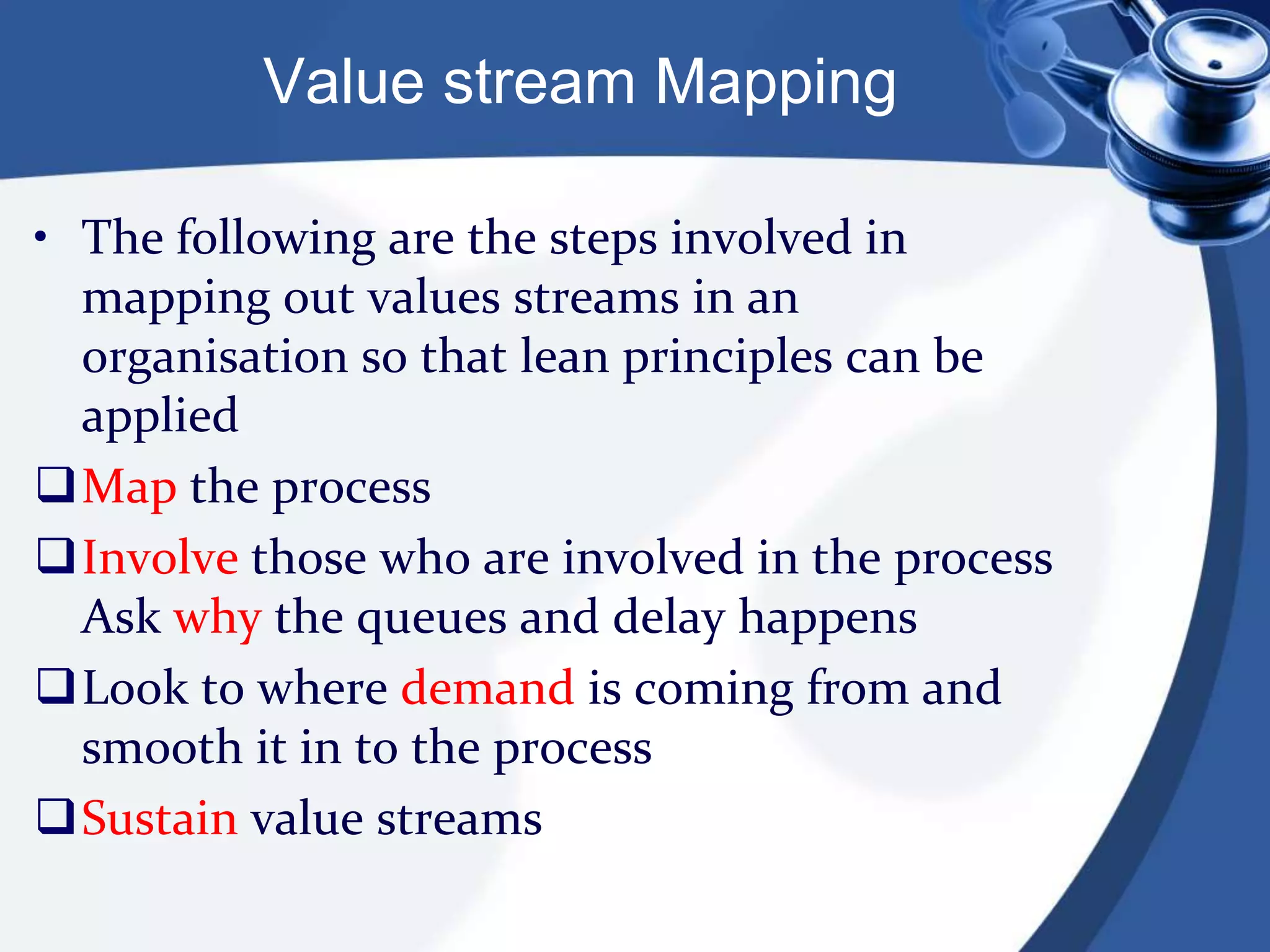 Value stream Mapping

• The following are the steps involved in mapping out values streams in an organisation so that lean principles can be applied

❑ Map the process

❑ Involve those who are involved in the process Ask why the queues and delay happens

❑ Look to where demand is coming from and smooth it in to the process

❑ Sustain value streams